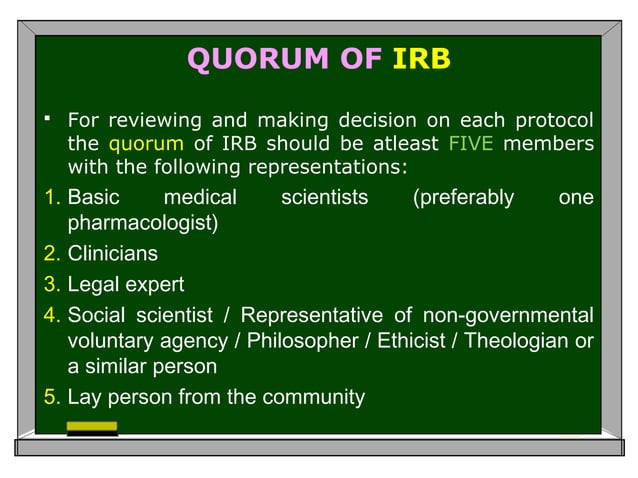 QUORUM OF IRB

▪ For reviewing and making decision on each protocol the quorum of IRB should be atleast FIVE members with the following representations:

1. Basic medical scientists (preferably one pharmacologist)
2. Clinicians
3. Legal expert
4. Social scientist / Representative of non-governmental voluntary agency / Philosopher / Ethicist / Theologian or a similar person
5. Lay person from the community